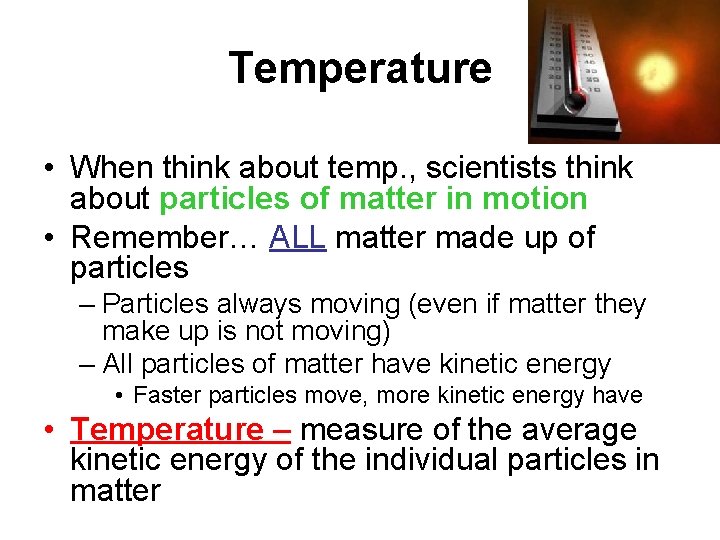 Temperature

• When think about temp., scientists think about particles of matter in motion
• Remember… ALL matter made up of particles
– Particles always moving (even if matter they make up is not moving)
– All particles of matter have kinetic energy
• Faster particles move, more kinetic energy have
• Temperature – measure of the average kinetic energy of the individual particles in matter